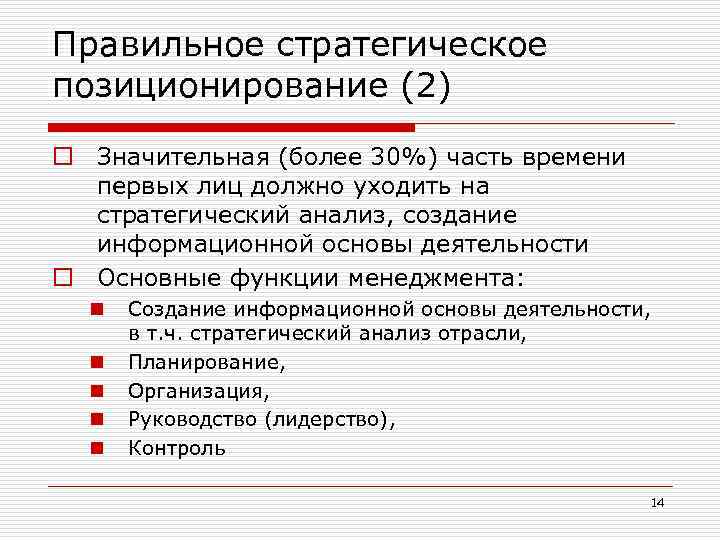 Правильное стратегическое позиционирование (2)

Значительная (более 30%) часть времени первых лиц должно уходить на стратегический анализ, создание информационной основы деятельности

Основные функции менеджмента:

Создание информационной основы деятельности, в т.ч. стратегический анализ отрасли,

Планирование,

Организация,

Руководство (лидерство),

Контроль

14